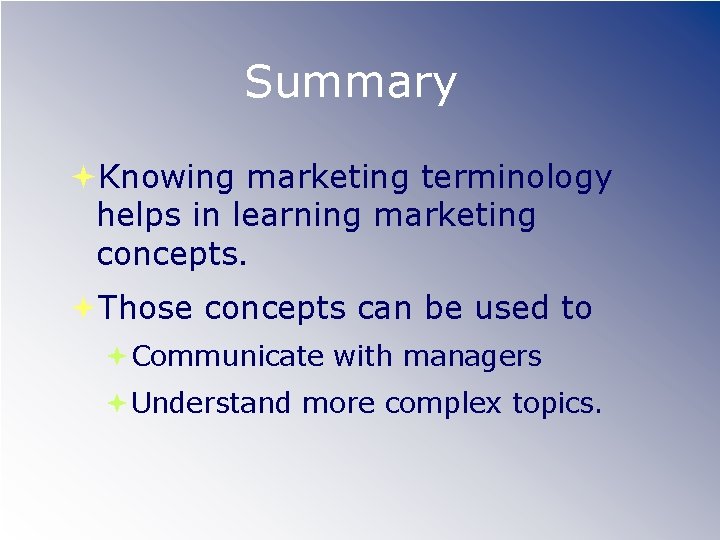 Summary

Knowing marketing terminology helps in learning marketing concepts.

Those concepts can be used to

Communicate with managers

Understand more complex topics.